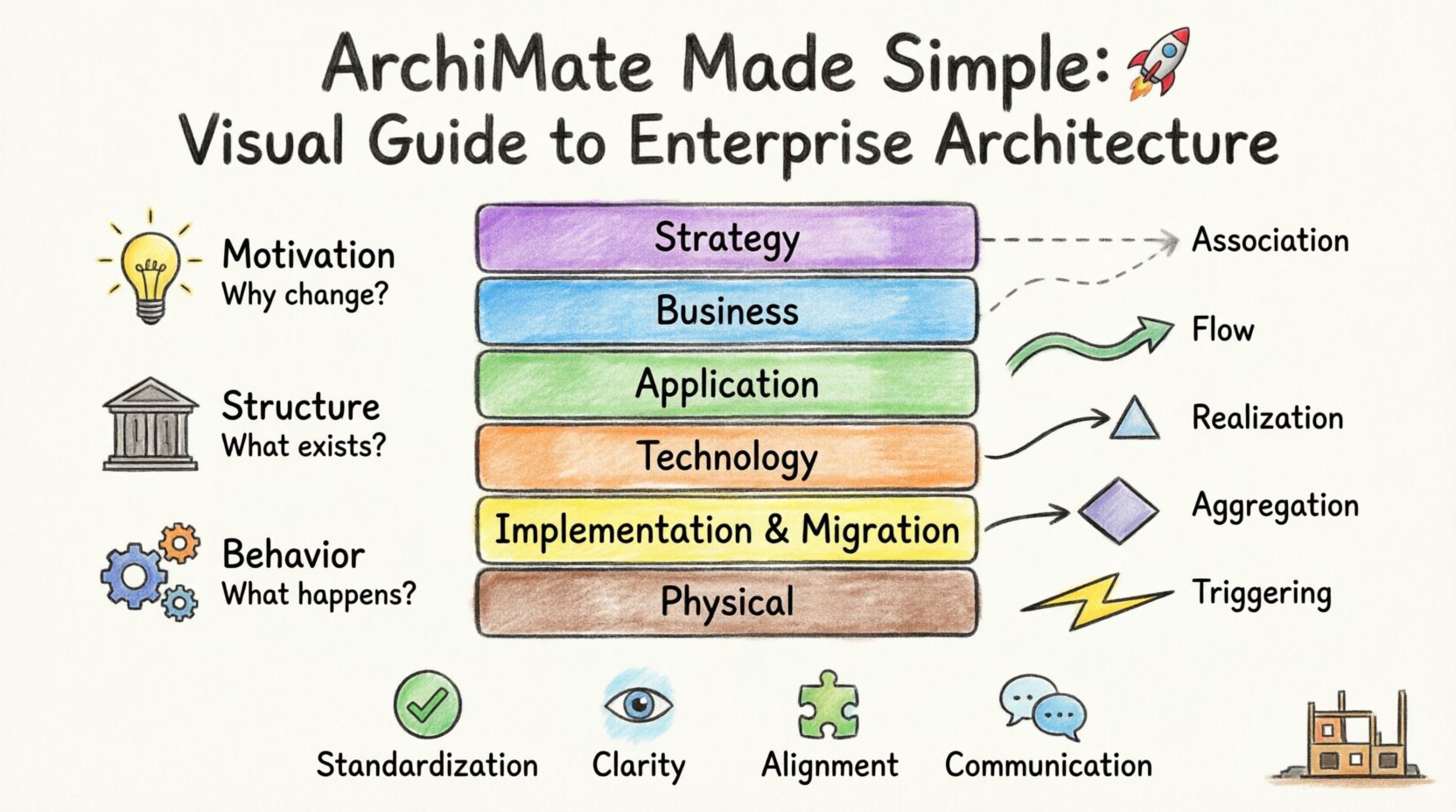 ArchiMate Made Simple:
Visual Guide to Enterprise Architecture

Motivation
Why change?

Structure
What exists?

Behavior
What happens?

Strategy
Business
Application
Technology
Implementation & Migration
Physical

Association
Flow
Realization
Aggregation
Triggering

Standardization
Clarity
Alignment
Communication